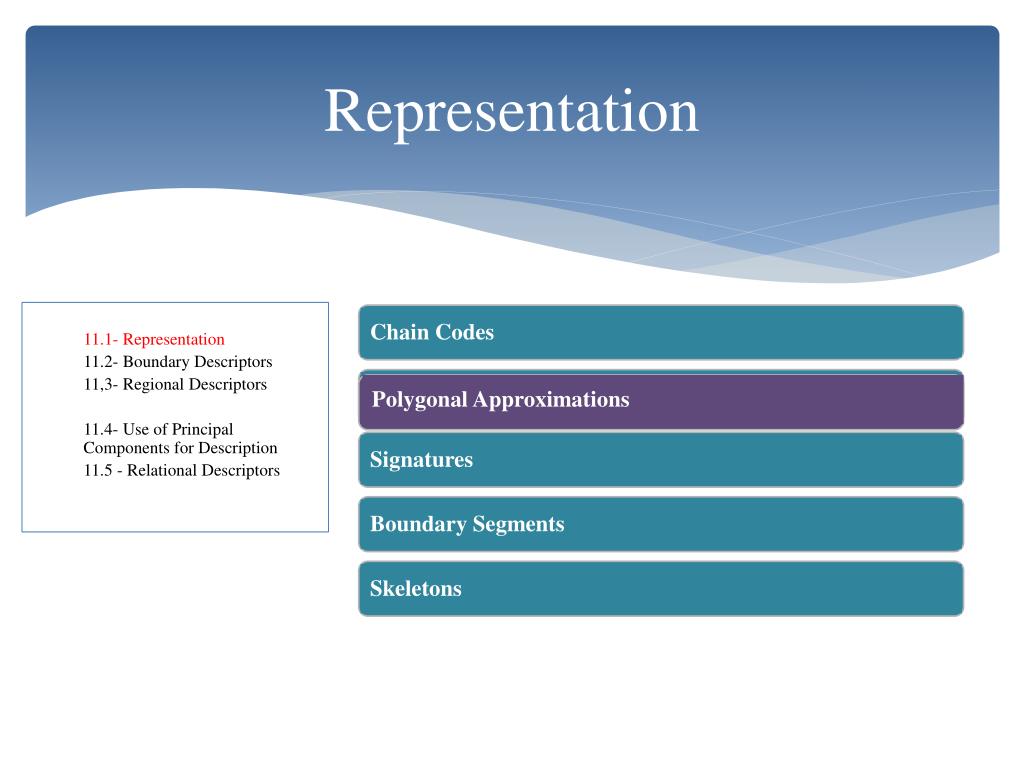 Representation

11.1- Representation
11.2- Boundary Descriptors
11,3- Regional Descriptors

11.4- Use of Principal Components for Description
11.5 - Relational Descriptors

Chain Codes

Polygonal Approximations

Signatures

Boundary Segments

Skeletons